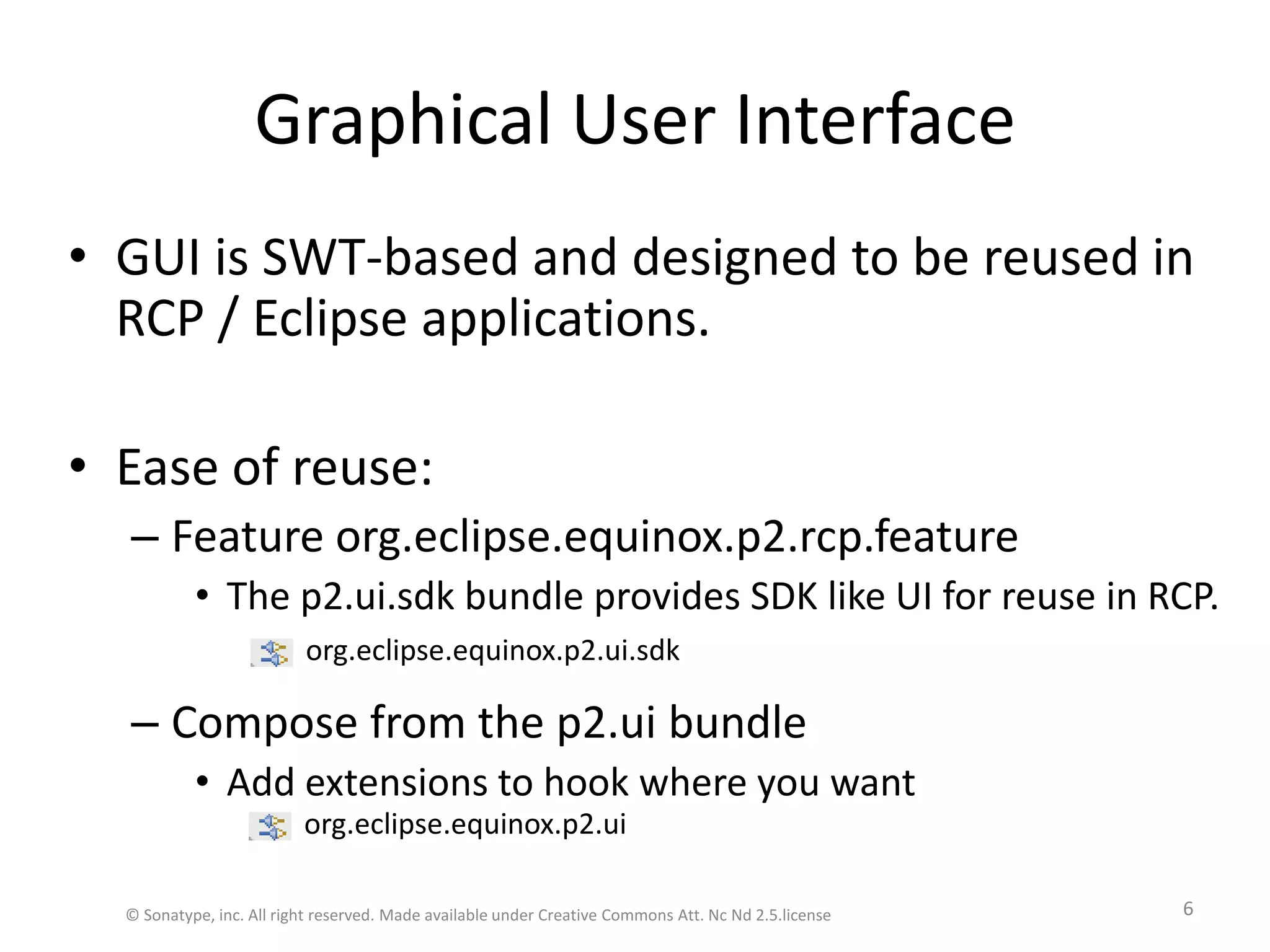 Graphical User Interface

• GUI is SWT-based and designed to be reused in RCP / Eclipse applications.

• Ease of reuse:
– Feature org.eclipse.equinox.p2.rcp.feature
• The p2.ui.sdk bundle provides SDK like UI for reuse in RCP.
org.eclipse.equinox.p2.ui.sdk
– Compose from the p2.ui bundle
• Add extensions to hook where you want
org.eclipse.equinox.p2.ui

© Sonatype, inc. All right reserved. Made available under Creative Commons Att. Nc Nd 2.5.license

6